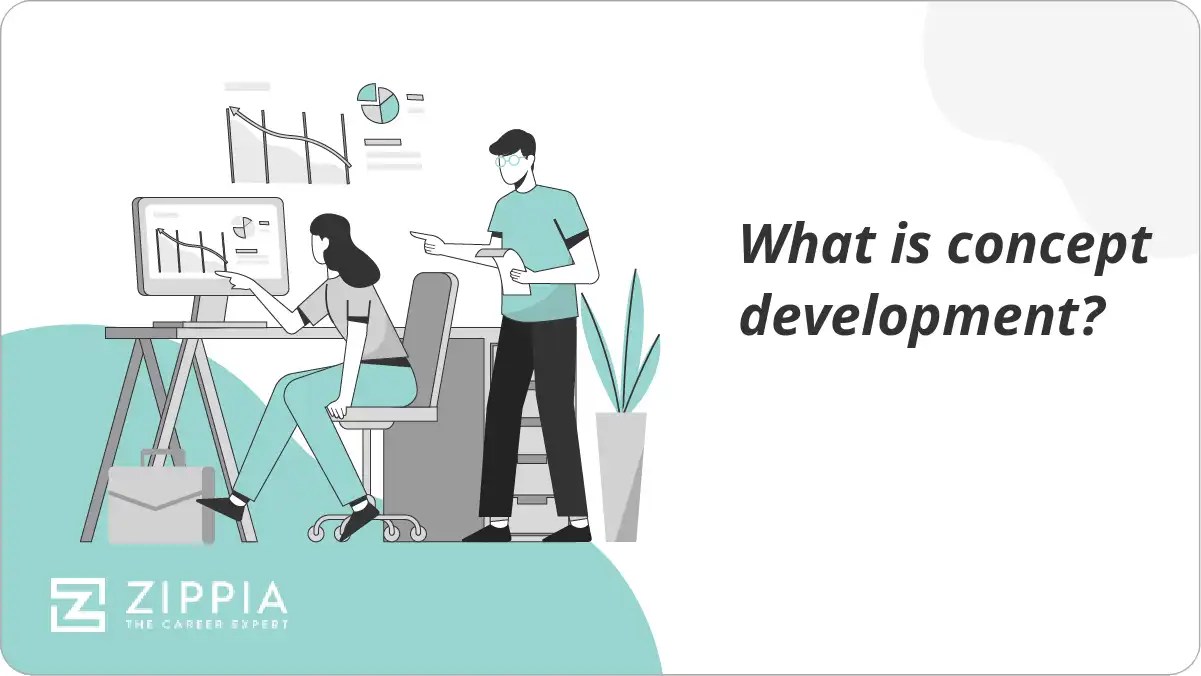 What is concept development?

ZIPPIA
THE CAREER EXPERT